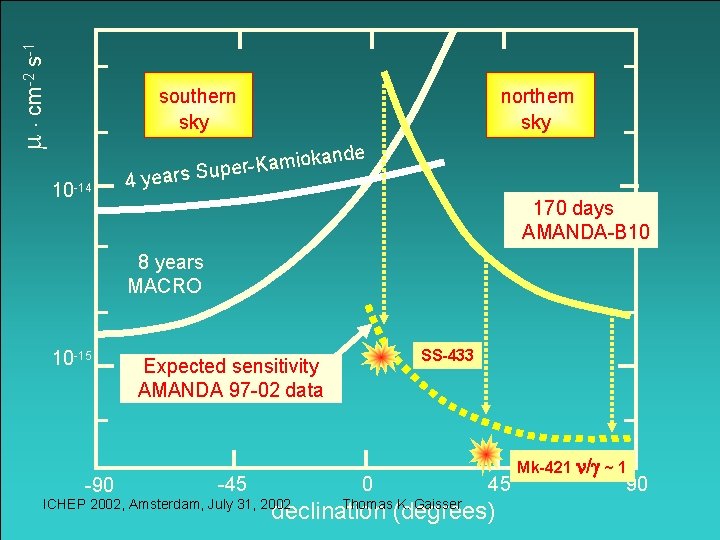 $\mu \cdot cm^{-2}\ s^{-1}$

southern sky

northern sky

4 years Super-Kamiokande

$10^{-14}$

170 days AMANDA-B10

8 years MACRO

$10^{-15}$

Expected sensitivity AMANDA 97-02 data

SS-433

Mk-421 $\nu/\gamma \sim 1$

-90

-45

0

45

90

ICHEP 2002, Amsterdam, July 31, 2002

Thomas K. Gaisser

declination (degrees)